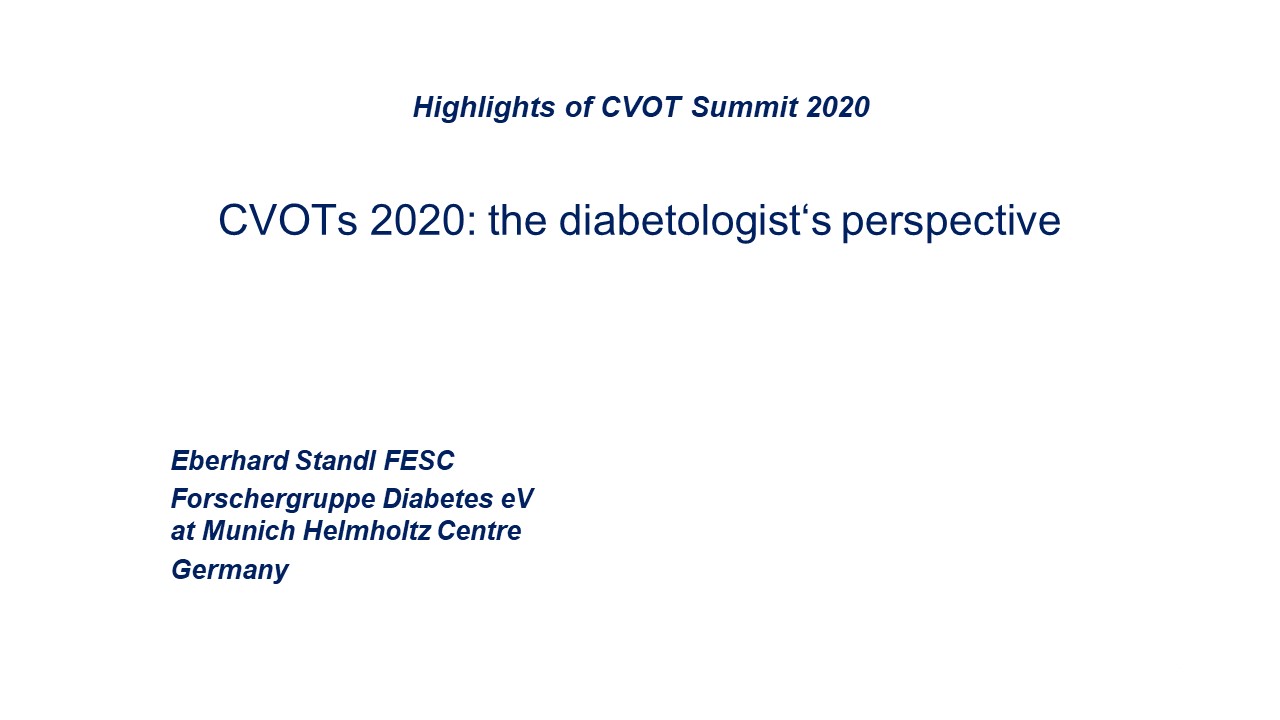 Highlights of CVOT Summit 2020

CVOTs 2020: the diabetologist‘s perspective

Eberhard Standl FESC
Forschergruppe Diabetes eV
at Munich Helmholtz Centre
Germany